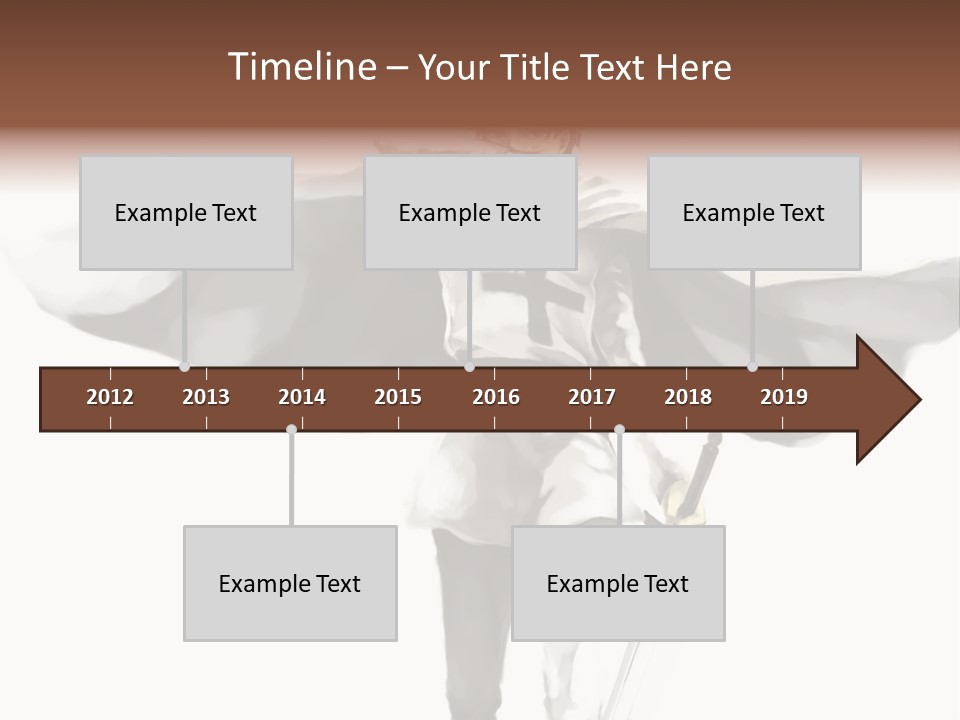 Timeline – Your Title Text Here

Example Text

Example Text

Example Text

2012 2013 2014 2015 2016 2017 2018 2019

Example Text

Example Text